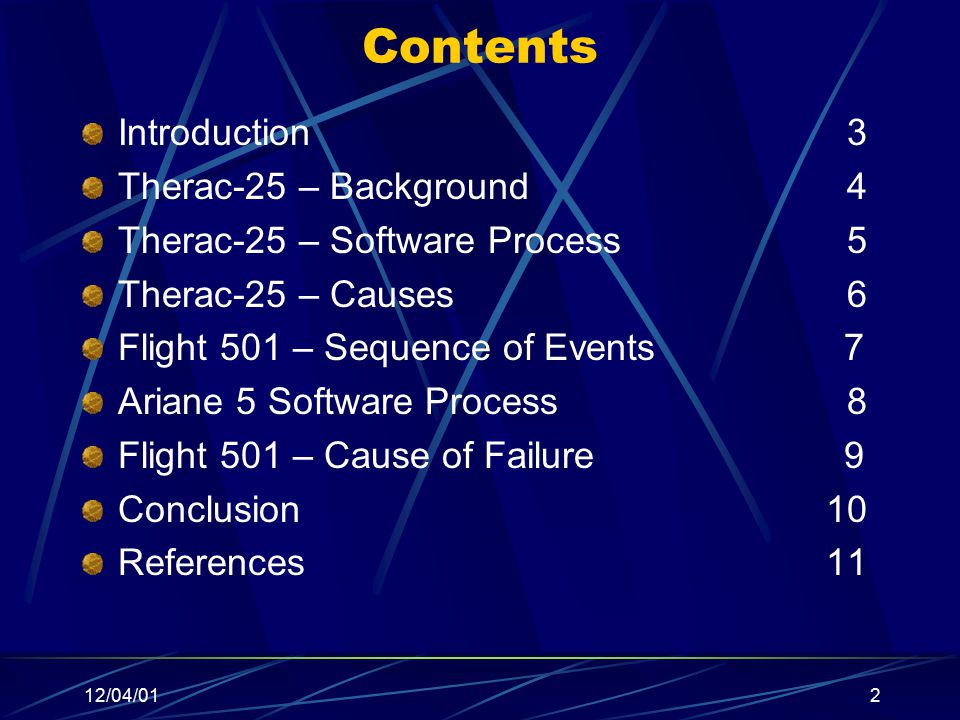 Contents

Introduction 3
Therac-25 – Background 4
Therac-25 – Software Process 5
Therac-25 – Causes 6
Flight 501 – Sequence of Events 7
Ariane 5 Software Process 8
Flight 501 – Cause of Failure 9
Conclusion 10
References 11

12/04/01

2